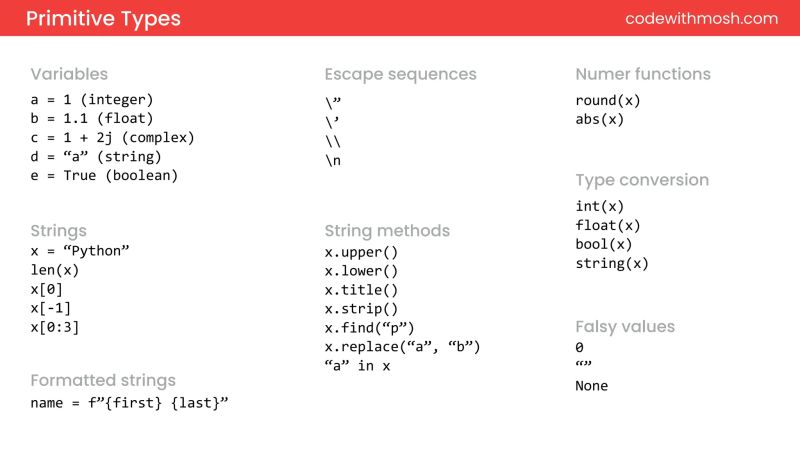 Primitive Types

codewithmosh.com

Variables
a = 1 (integer)
b = 1.1 (float)
c = 1 + 2j (complex)
d = “a” (string)
e = True (boolean)

Strings
x = “Python”
len(x)
x[0]
x[-1]
x[0:3]

Formatted strings
name = f”{first} {last}”

Escape sequences
\”
\’
\\
\n

String methods
x.upper()
x.lower()
x.title()
x.strip()
x.find(“p”)
x.replace(“a”, “b”)
“a” in x

Numer functions
round(x)
abs(x)

Type conversion
int(x)
float(x)
bool(x)
string(x)

Falsy values
0
“”
None